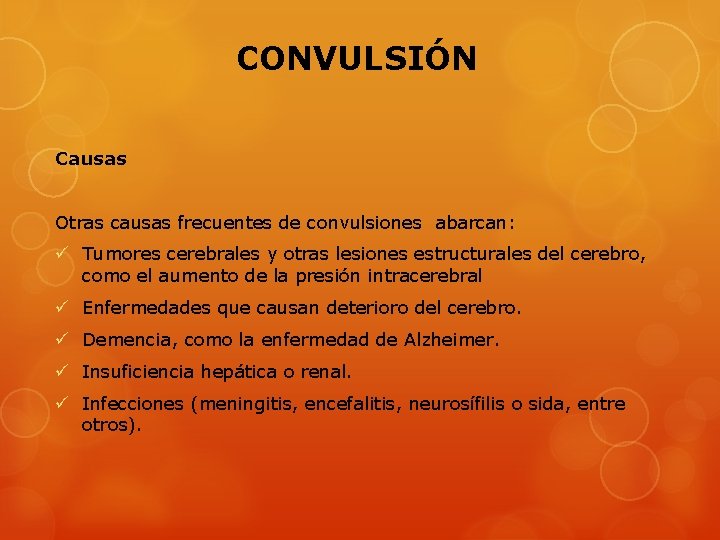 CONVULSIÓN

Causas

Otras causas frecuentes de convulsiones abarcan:

✓ Tumores cerebrales y otras lesiones estructurales del cerebro, como el aumento de la presión intracerebral

✓ Enfermedades que causan deterioro del cerebro.

✓ Demencia, como la enfermedad de Alzheimer.

✓ Insuficiencia hepática o renal.

✓ Infecciones (meningitis, encefalitis, neurosífilis o sida, entre otros).